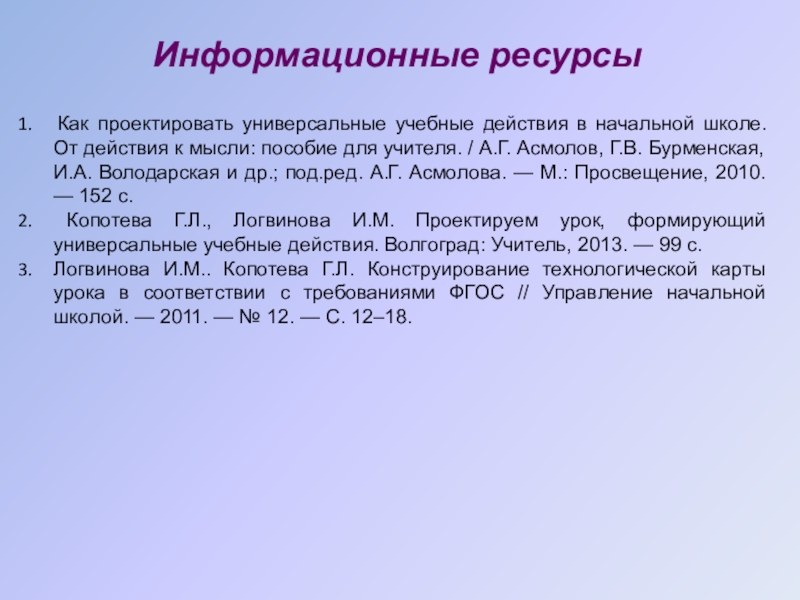 Информационные ресурсы

1. Как проектировать универсальные учебные действия в начальной школе. От действия к мысли: пособие для учителя. / А.Г. Асмолов, Г.В. Бурменская, И.А. Володарская и др.; под.ред. А.Г. Асмолова. — М.: Просвещение, 2010. — 152 с.
2. Копотева Г.Л., Логвинова И.М. Проектируем урок, формирующий универсальные учебные действия. Волгоград: Учитель, 2013. — 99 с.
3. Логвинова И.М.. Копотева Г.Л. Конструирование технологической карты урока в соответствии с требованиями ФГОС // Управление начальной школой. — 2011. — № 12. — С. 12–18.